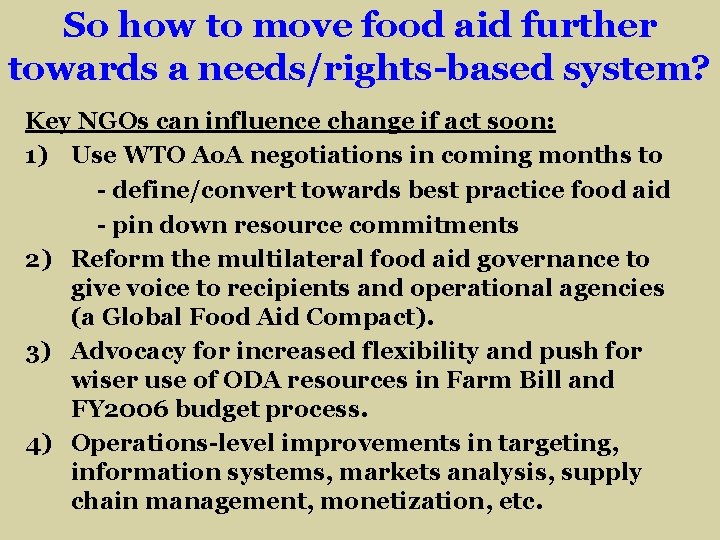 So how to move food aid further towards a needs/rights-based system?

Key NGOs can influence change if act soon:

1) Use WTO AoA negotiations in coming months to
- define/convert towards best practice food aid
- pin down resource commitments

2) Reform the multilateral food aid governance to give voice to recipients and operational agencies (a Global Food Aid Compact).

3) Advocacy for increased flexibility and push for wiser use of ODA resources in Farm Bill and FY2006 budget process.

4) Operations-level improvements in targeting, information systems, markets analysis, supply chain management, monetization, etc.